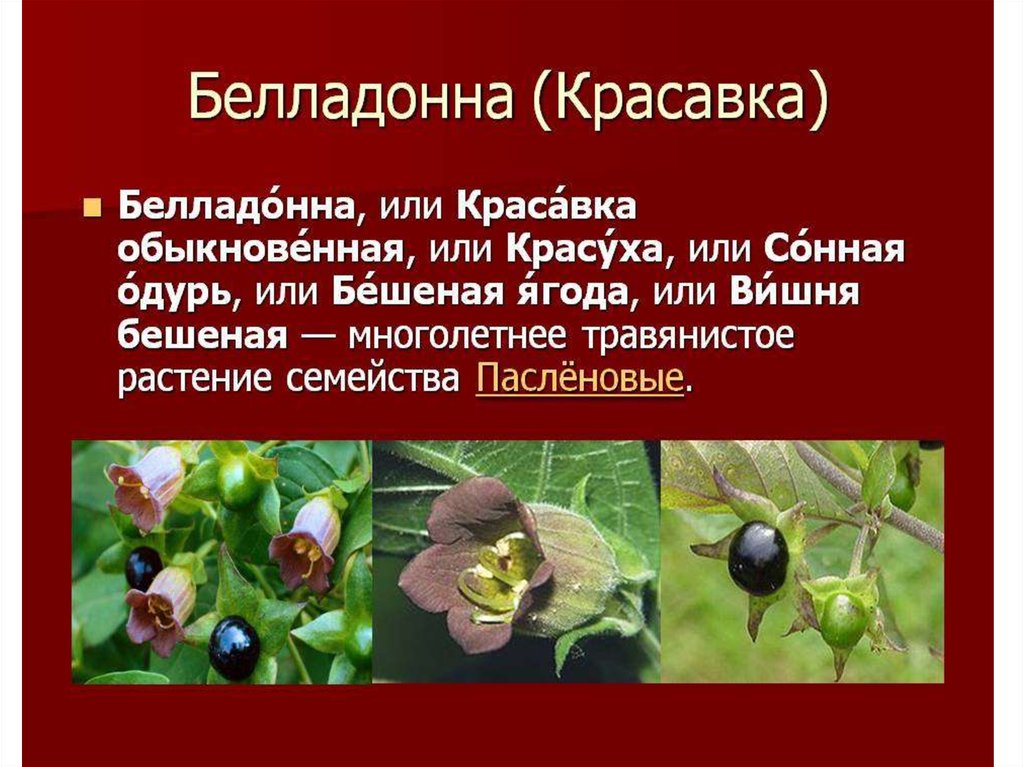 Белладонна (Красавка)

Белладо́нна, или Краса́вка обыкнове́нная, или Красу́ха, или Со́нная о́дурь, или Бе́шеная я́года, или Ви́шня бешеная — многолетнее травянистое растение семейства Паслёновые.